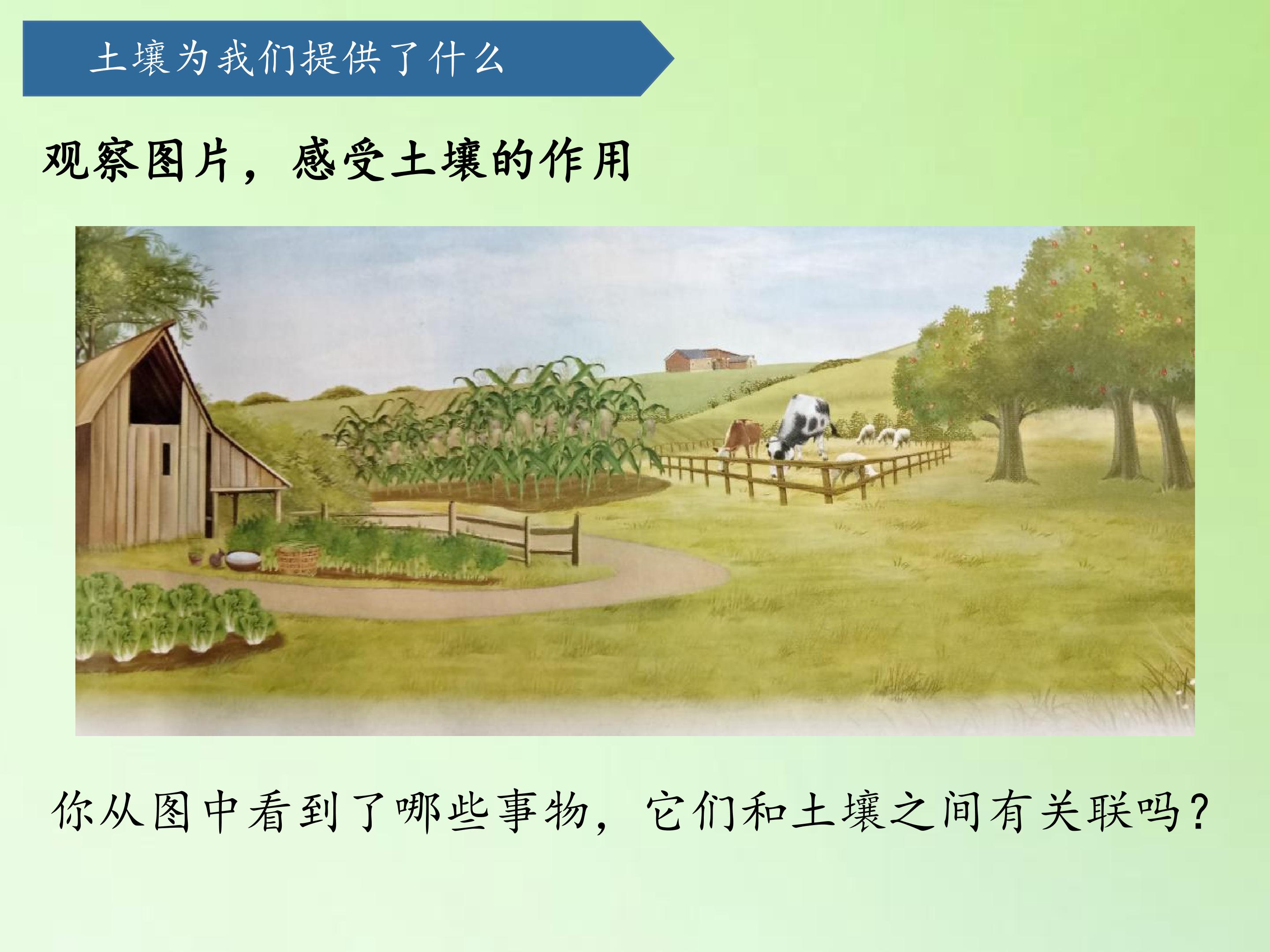 土壤为我们提供了什么

观察图片，感受土壤的作用

你从图中看到了哪些事物，它们和土壤之间有关联吗？